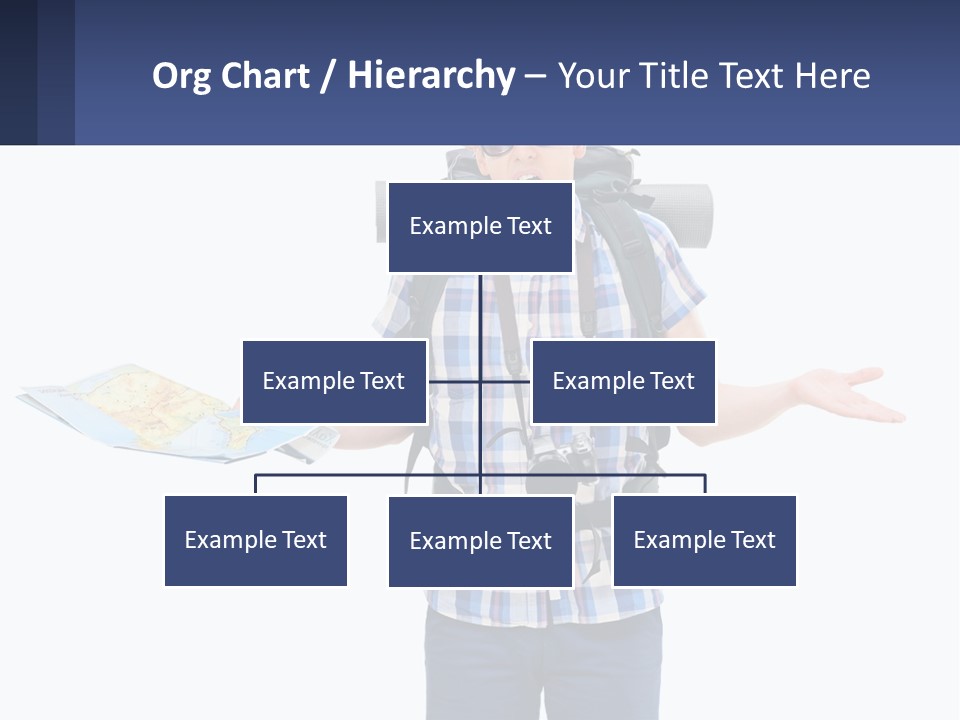 Org Chart / Hierarchy – Your Title Text Here

Example Text

Example Text

Example Text

Example Text

Example Text

Example Text